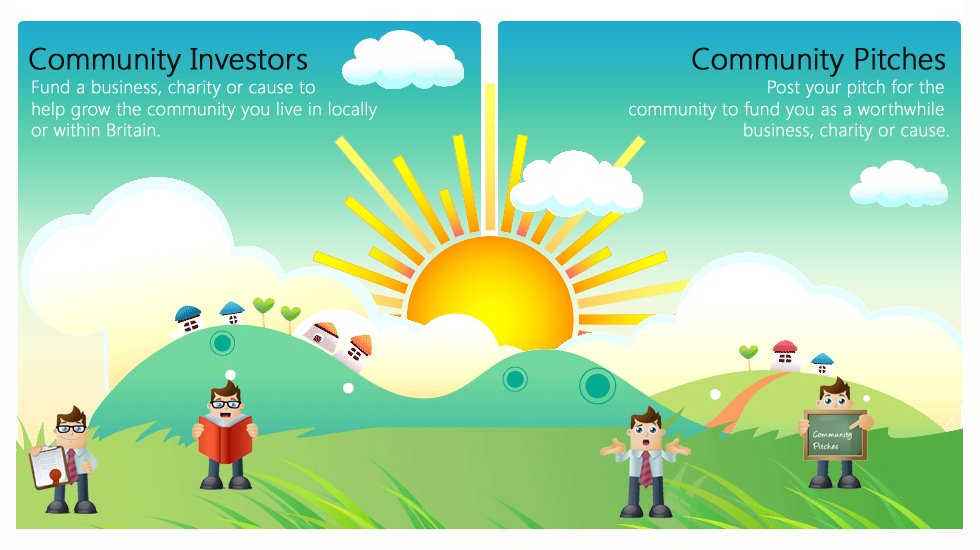 Community Investors
Fund a business, charity or cause to help grow the community you live in locally or within Britain.

Community Pitches
Post your pitch for the community to fund you as a worthwhile business, charity or cause.

Community Pitches